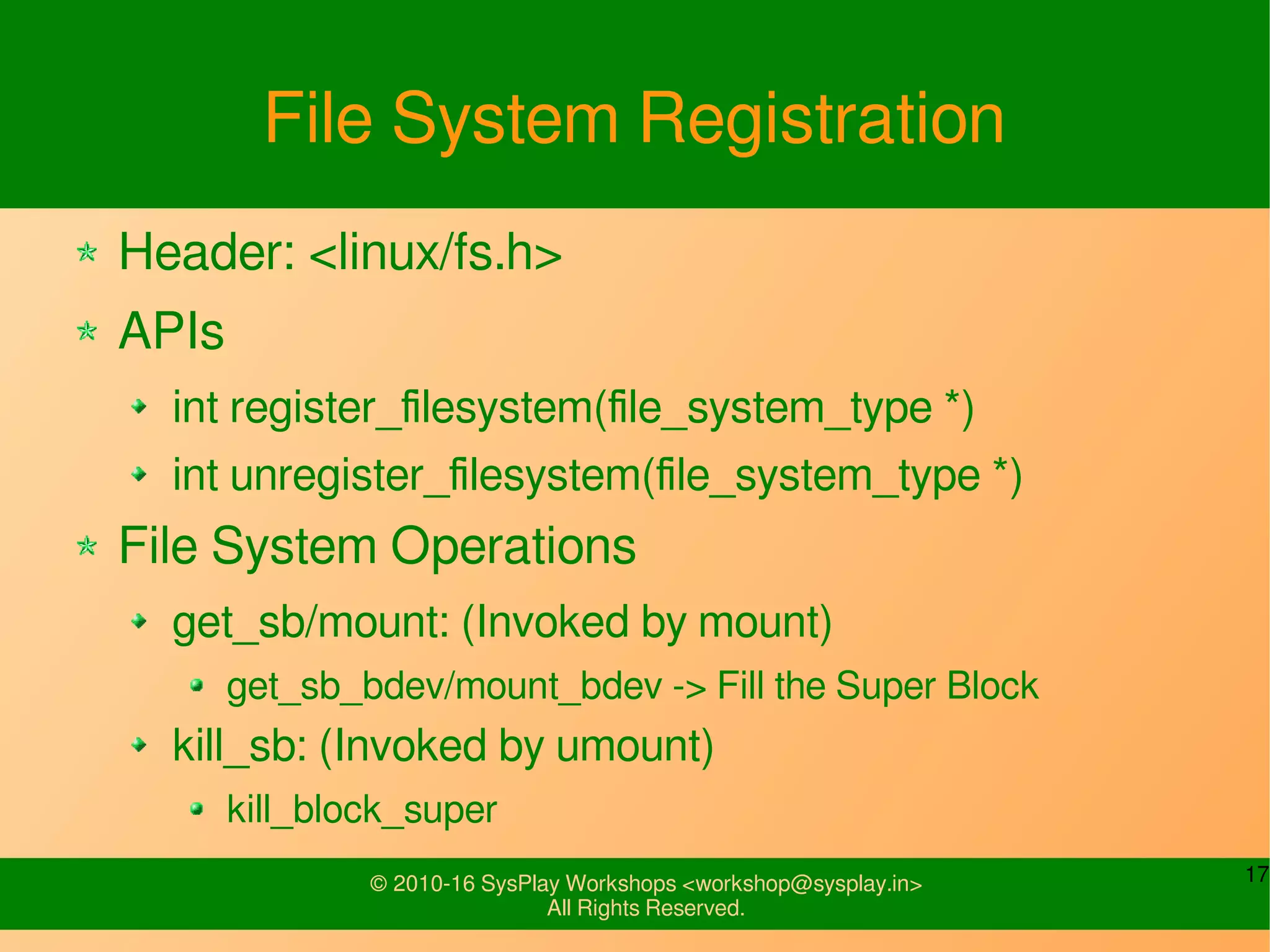 File System Registration

Header: <linux/fs.h>

APIs

int register_filesystem(file_system_type *)

int unregister_filesystem(file_system_type *)

File System Operations

get_sb/mount: (Invoked by mount)

get_sb_bdev/mount_bdev -> Fill the Super Block

kill_sb: (Invoked by umount)

kill_block_super

© 2010-16 SysPlay Workshops <workshop@sysplay.in>
All Rights Reserved.

17